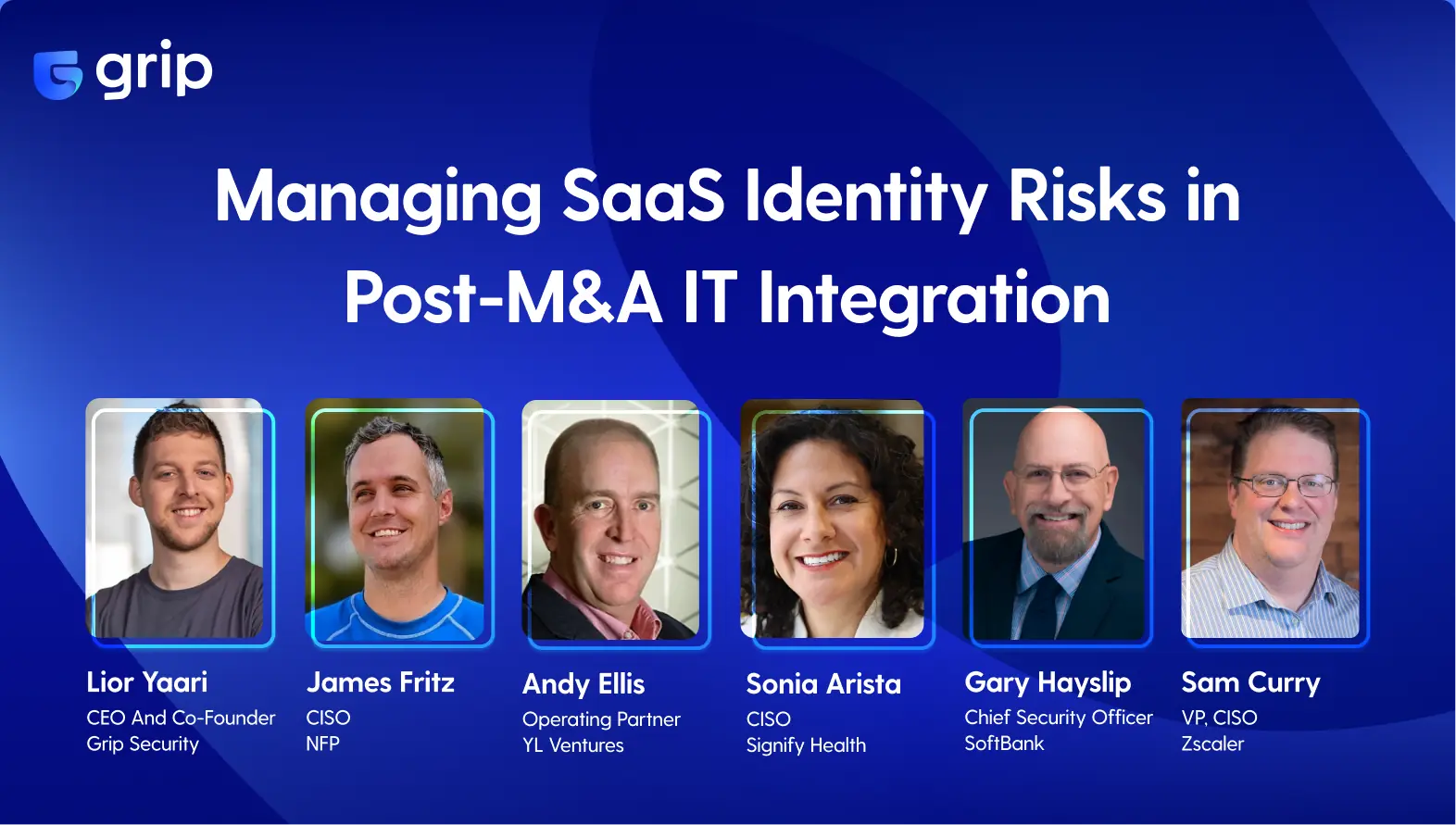 grip

Managing SaaS Identity Risks in Post-M&A IT Integration

Lior Yaari
CEO And Co-Founder
Grip Security

James Fritz
CISO
NFP

Andy Ellis
Operating Partner
YL Ventures

Sonia Arista
CISO
Signify Health

Gary Hayslip
Chief Security Officer
SoftBank

Sam Curry
VP, CISO
Zscaler